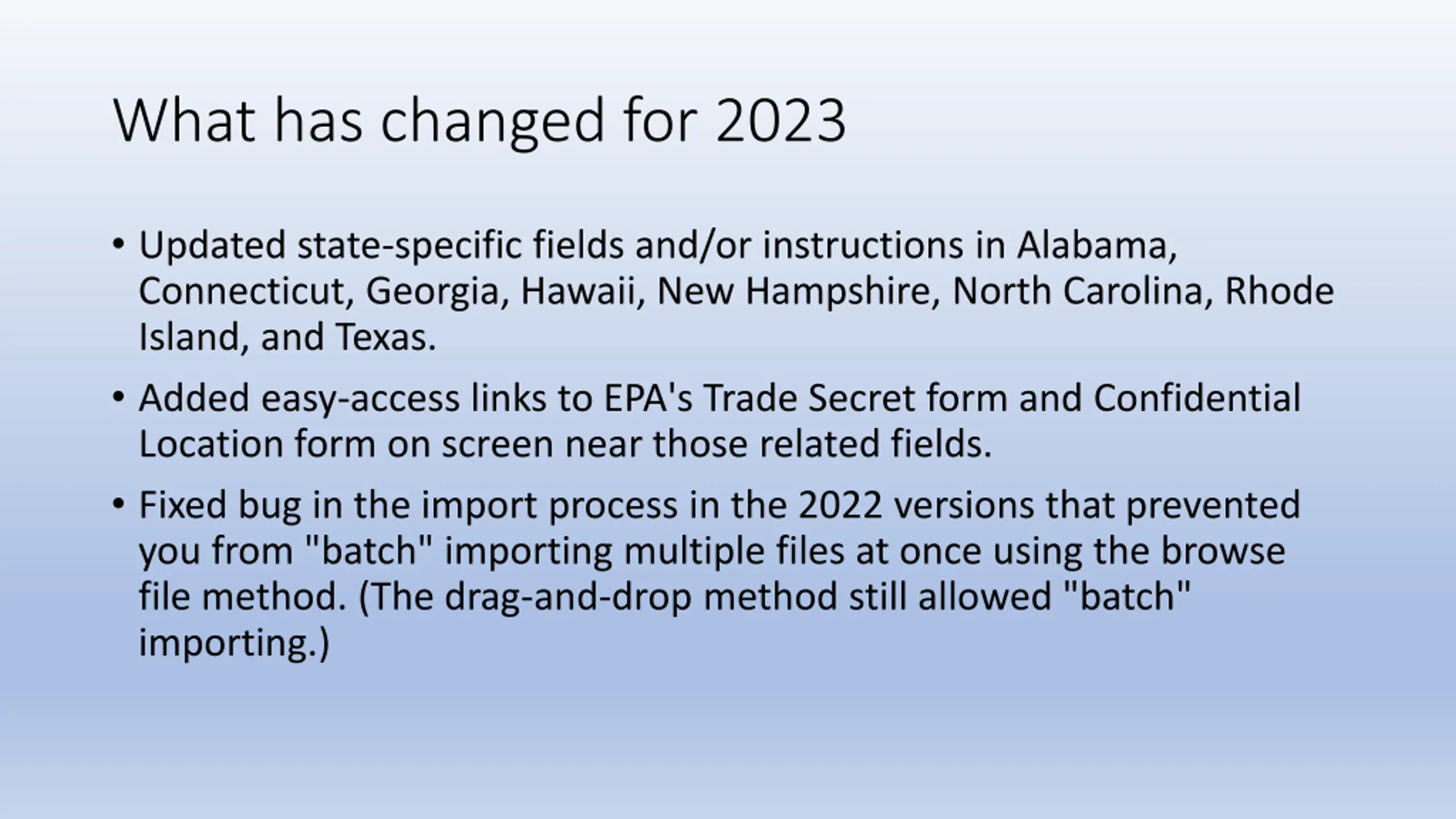 What has changed for 2023

• Updated state-specific fields and/or instructions in Alabama, Connecticut, Georgia, Hawaii, New Hampshire, North Carolina, Rhode Island, and Texas.

• Added easy-access links to EPA's Trade Secret form and Confidential Location form on screen near those related fields.

• Fixed bug in the import process in the 2022 versions that prevented you from "batch" importing multiple files at once using the browse file method. (The drag-and-drop method still allowed "batch" importing.)